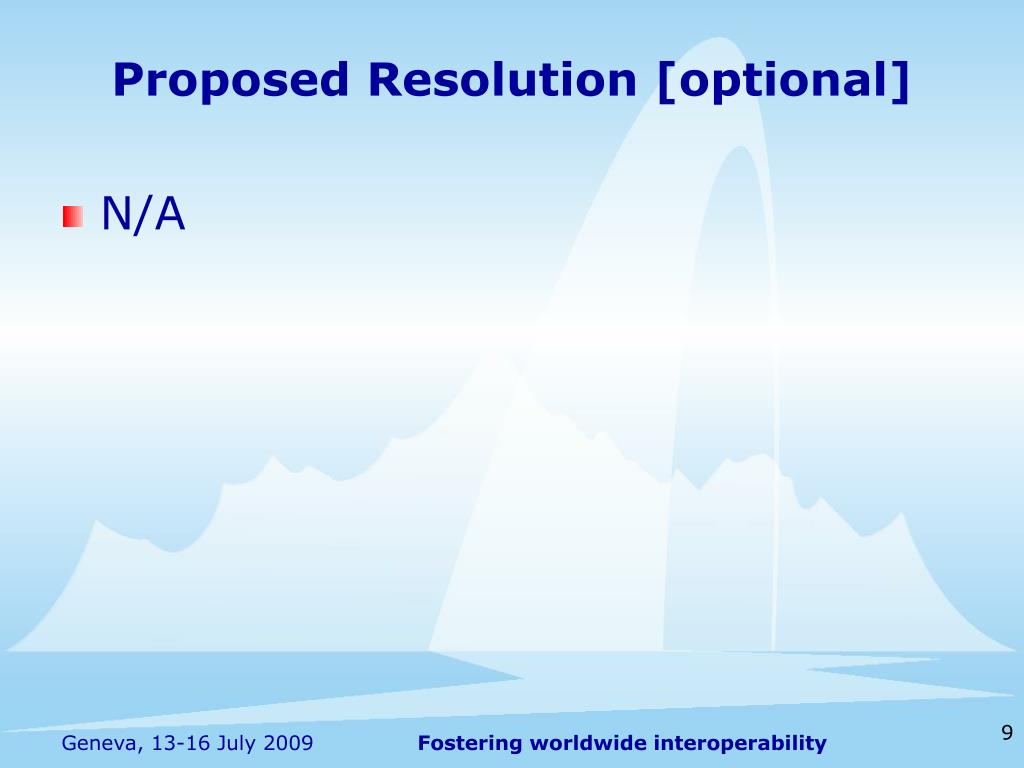 Proposed Resolution [optional]

N/A

Geneva, 13-16 July 2009

Fostering worldwide interoperability

9